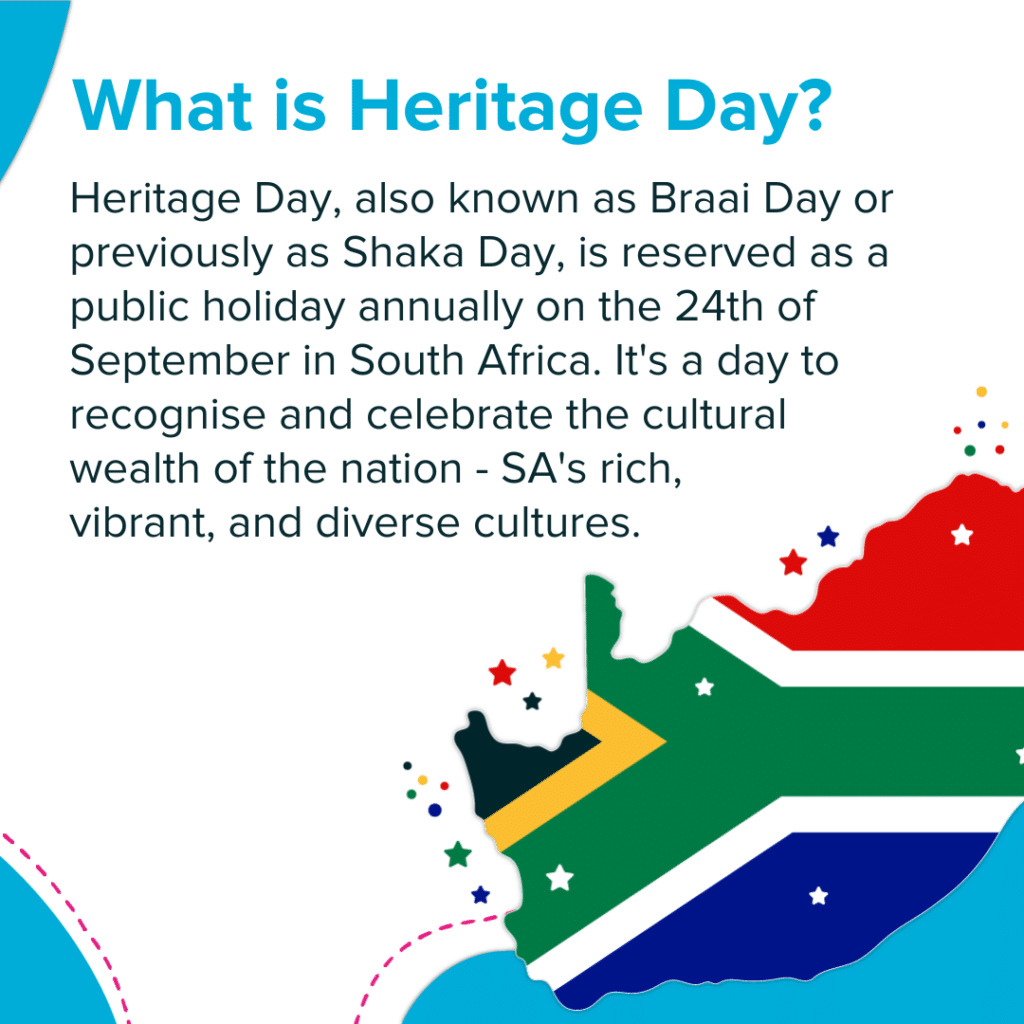 What is Heritage Day?

Heritage Day, also known as Braai Day or previously as Shaka Day, is reserved as a public holiday annually on the 24th of September in South Africa. It's a day to recognise and celebrate the cultural wealth of the nation - SA's rich, vibrant, and diverse cultures.